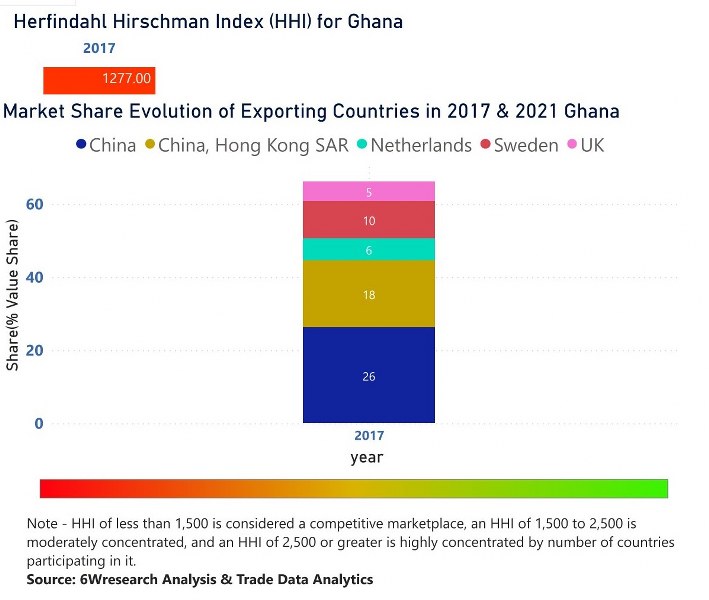 Herfindahl Hirschman Index (HHI) for Ghana

2017

1277.00

Market Share Evolution of Exporting Countries in 2017 & 2021 Ghana

China China, Hong Kong SAR Netherlands Sweden UK

Share(% Value Share)

60
40
20
0

5
10
6
18
26

2017
year

Note - HHI of less than 1,500 is considered a competitive marketplace, an HHI of 1,500 to 2,500 is moderately concentrated, and an HHI of 2,500 or greater is highly concentrated by number of countries participating in it.
Source: 6Wresearch Analysis & Trade Data Analytics